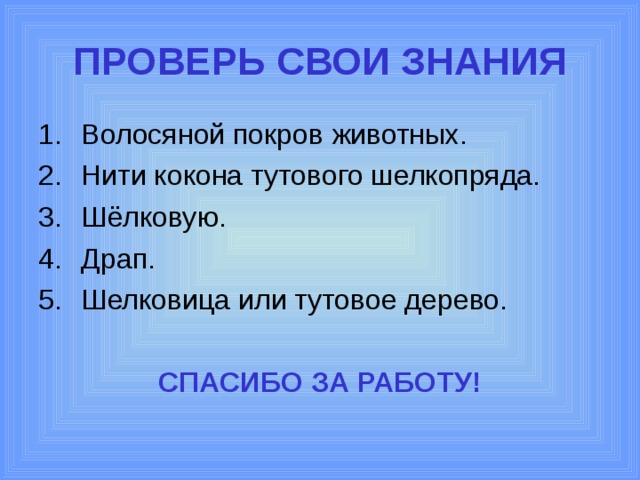 ПРОВЕРЬ СВОИ ЗНАНИЯ

1. Волосяной покров животных.
2. Нити кокона тутового шелкопряда.
3. Шёлковую.
4. Драп.
5. Шелковица или тутовое дерево.

СПАСИБО ЗА РАБОТУ!